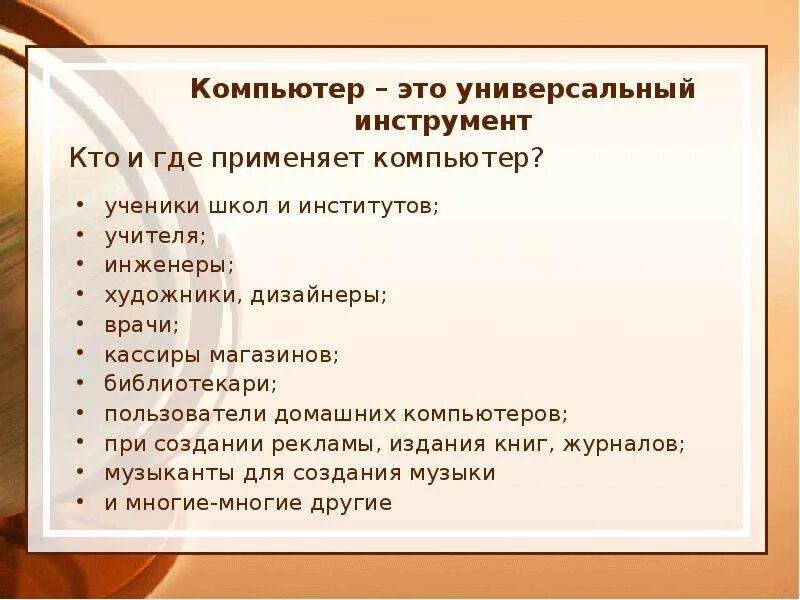 Компьютер – это универсальный инструмент

Кто и где применяет компьютер?

• ученики школ и институтов;
• учителя;
• инженеры;
• художники, дизайнеры;
• врачи;
• кассиры магазинов;
• библиотекари;
• пользователи домашних компьютеров;
• при создании рекламы, издания книг, журналов;
• музыканты для создания музыки
• и многие-многие другие